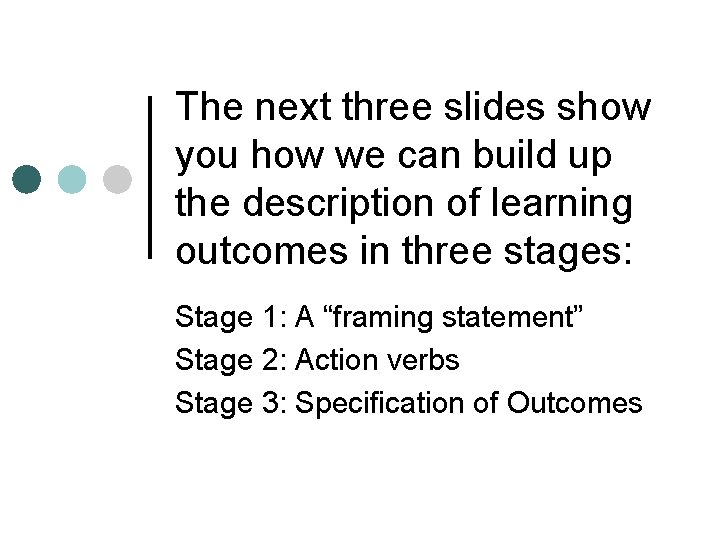 The next three slides show you how we can build up the description of learning outcomes in three stages:

Stage 1: A “framing statement”
Stage 2: Action verbs
Stage 3: Specification of Outcomes